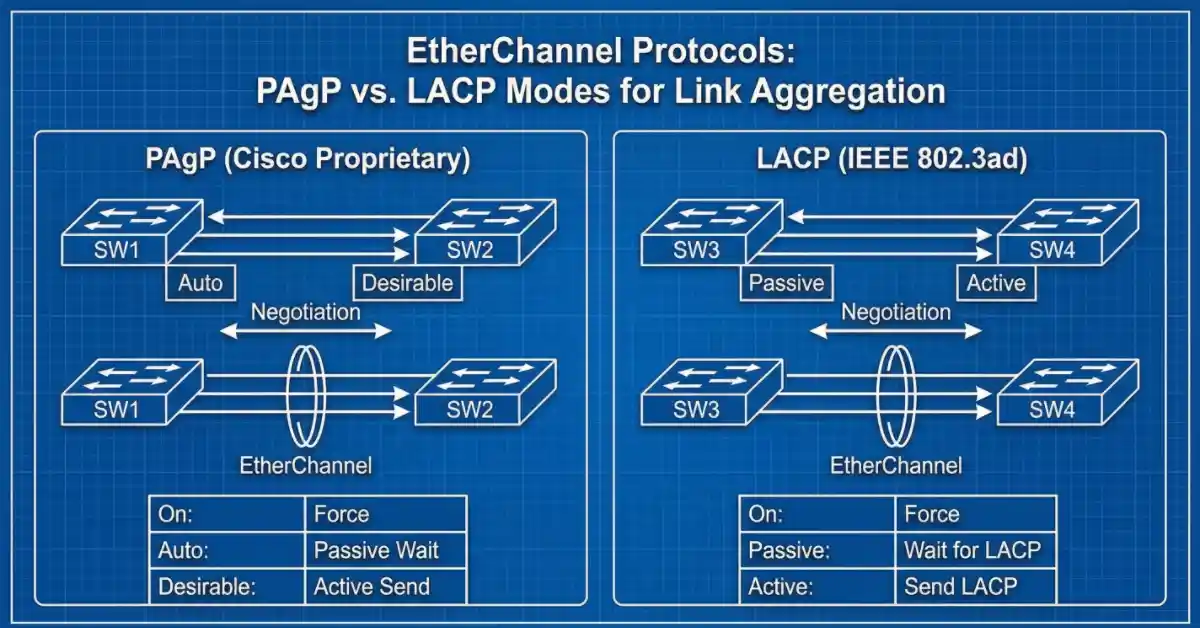 EtherChannel Protocols:
PAgP vs. LACP Modes for Link Aggregation

PAgP (Cisco Proprietary)

SW1
SW2
Auto
Desirable
Negotiation
SW1
SW2
EtherChannel

| On: | Force |
|---|---|
| Auto: | Passive Wait |
| Desirable: | Active Send |

LACP (IEEE 802.3ad)

SW3
SW4
Passive
Active
Negotiation
SW3
SW4
EtherChannel

| On: | Force |
|---|---|
| Passive: | Wait for LACP |
| Active: | Send LACP |